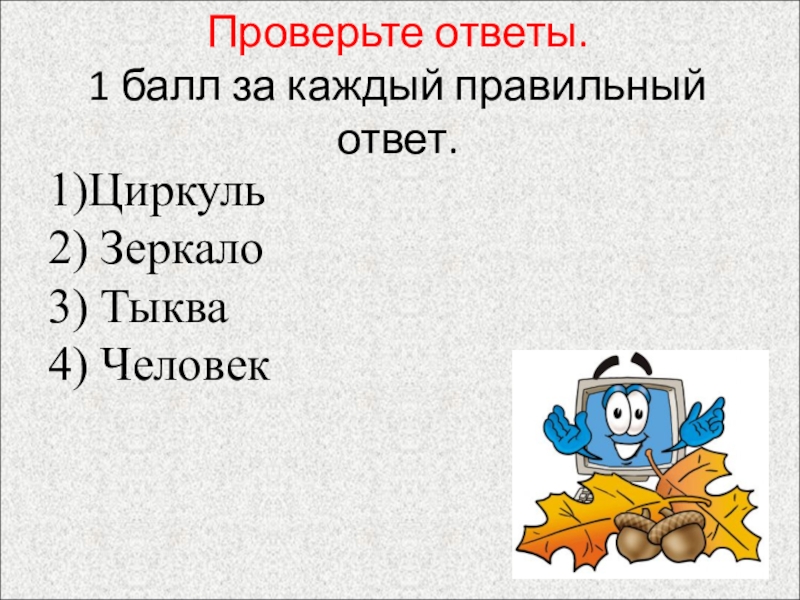 Проверьте ответы.
1 балл за каждый правильный ответ.

1)Циркуль
2) Зеркало
3) Тыква
4) Человек